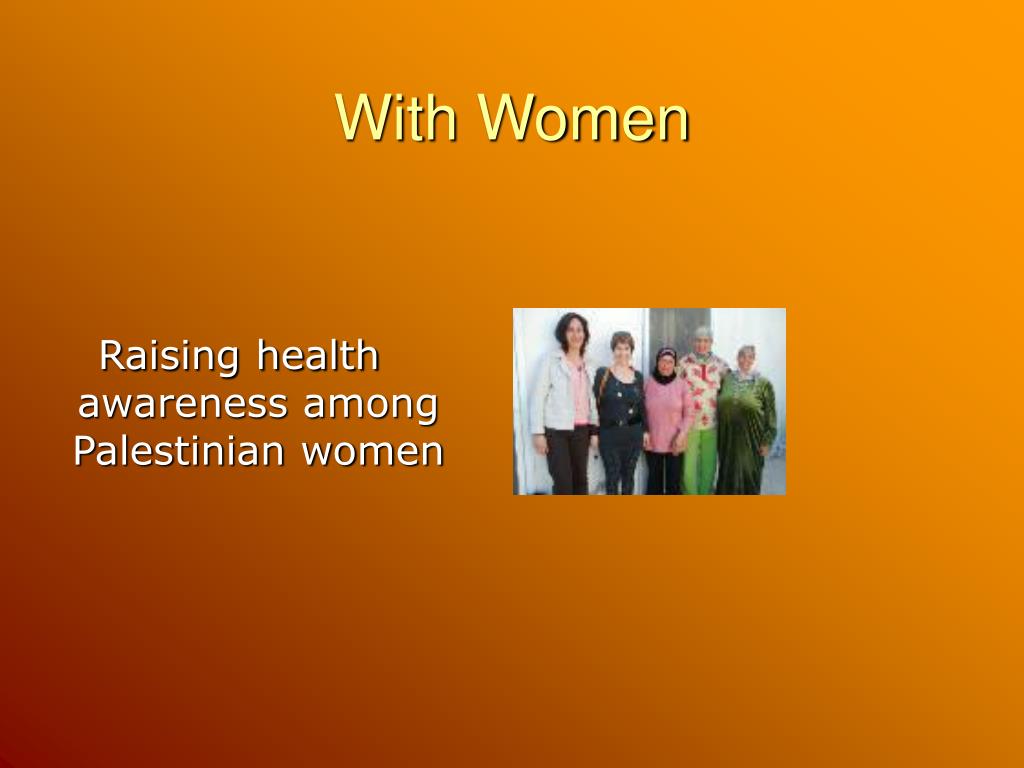 With Women

Raising health awareness among Palestinian women